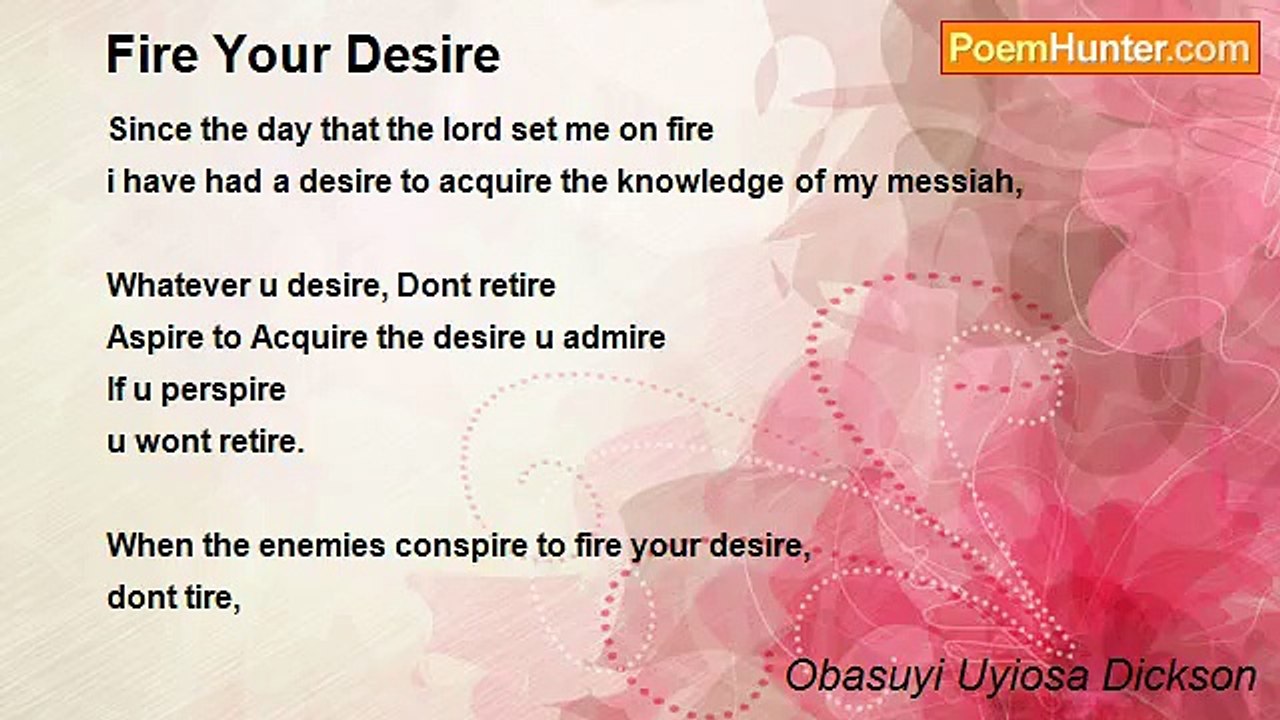 Fire Your Desire

PoemHunter.com

Since the day that the lord set me on fire
i have had a desire to acquire the knowledge of my messiah,

Whatever u desire, Dont retire
Aspire to Acquire the desire u admire
If u perspire
u wont retire.

When the enemies conspire to fire your desire,
dont tire,

Obasuyi Uyiosa Dickson